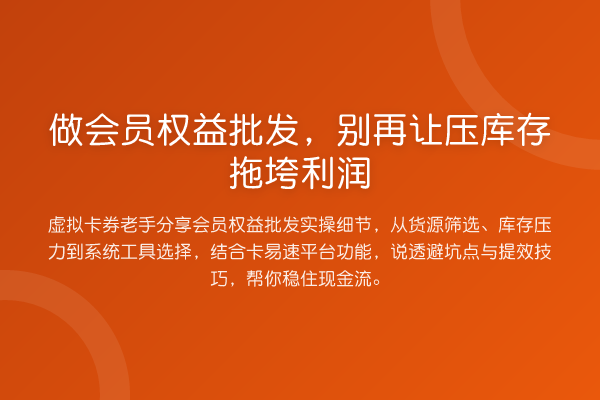 做会员权益批发，别再让压库存拖垮利润

虚拟卡券老手分享会员权益批发实操细节，从货源筛选、库存压力到系统工具选择，结合卡易速平台功能，说透避坑点与提效技巧，帮你稳住现金流。